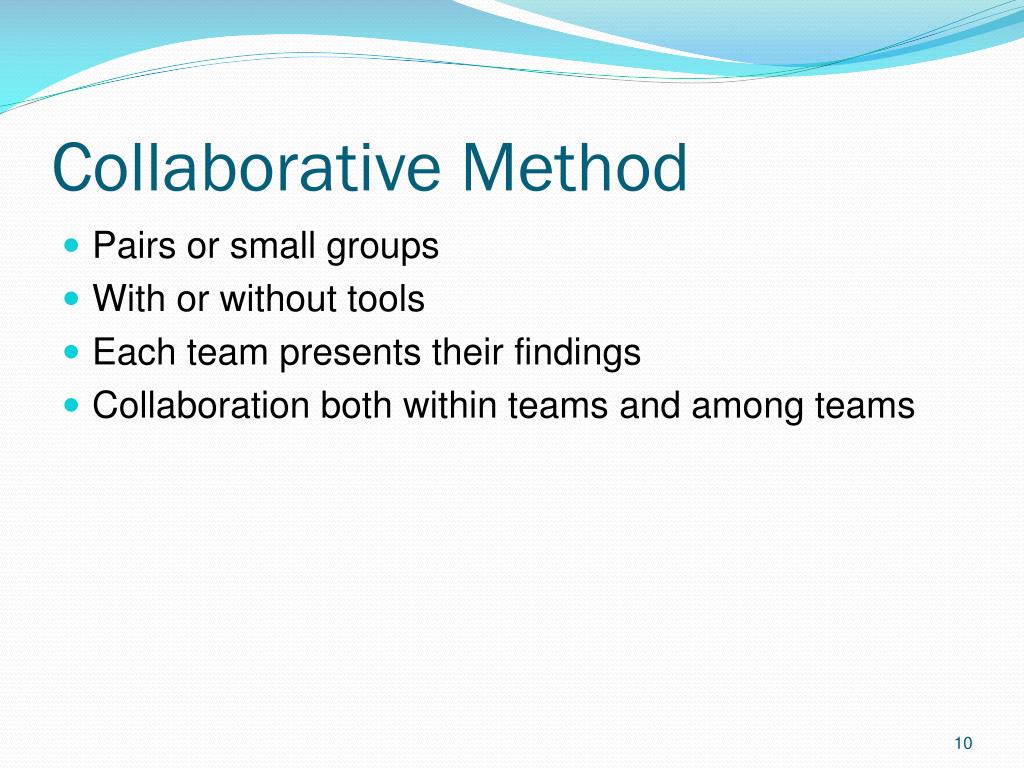 Collaborative Method

- Pairs or small groups
- With or without tools
- Each team presents their findings
- Collaboration both within teams and among teams

10